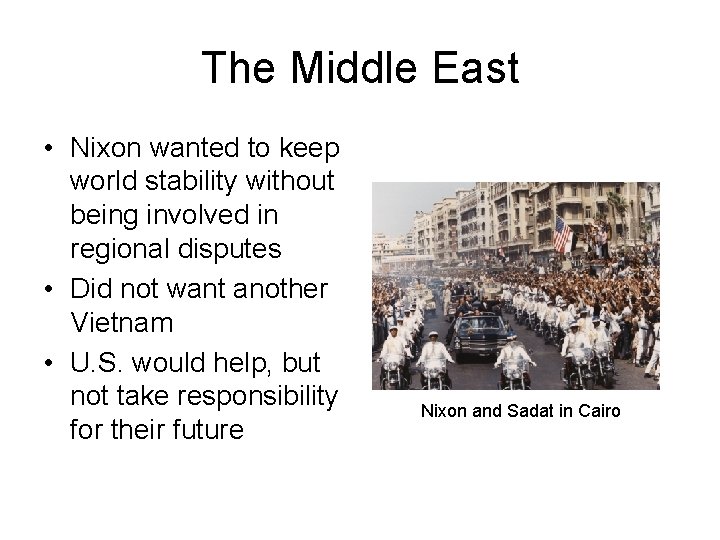 The Middle East

• Nixon wanted to keep world stability without being involved in regional disputes
• Did not want another Vietnam
• U.S. would help, but not take responsibility for their future

Nixon and Sadat in Cairo